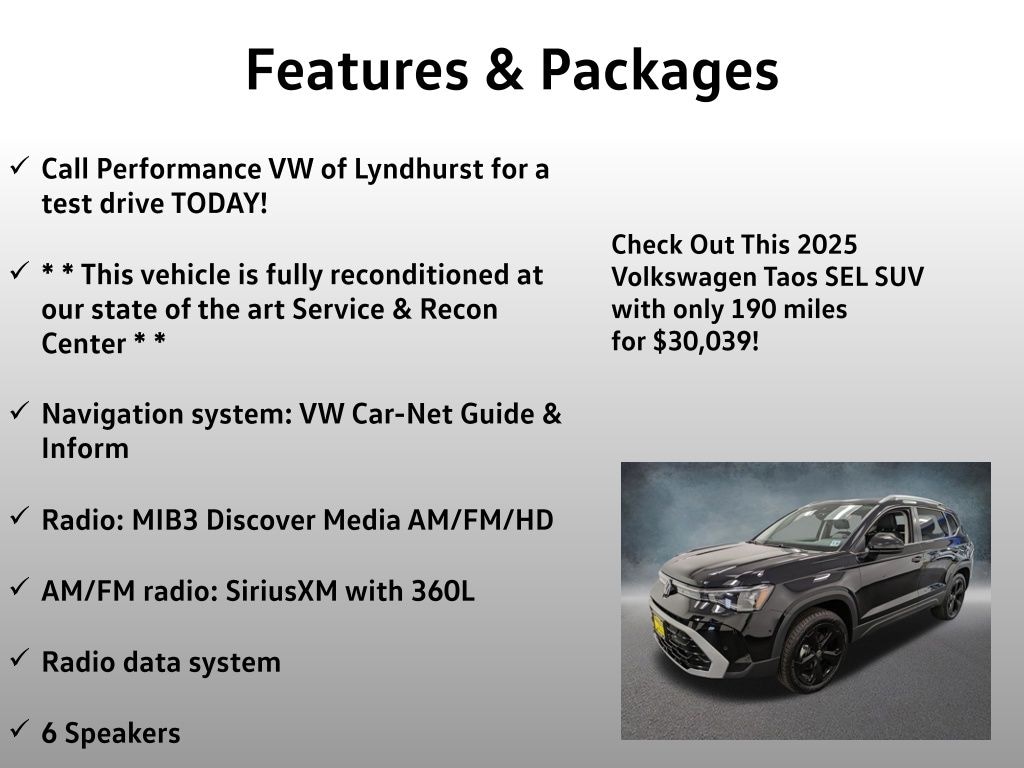 Features & Packages

✓ Call Performance VW of Lyndhurst for a test drive TODAY!

✓ * * This vehicle is fully reconditioned at our state of the art Service & Recon Center * *

✓ Navigation system: VW Car-Net Guide & Inform

✓ Radio: MIB3 Discover Media AM/FM/HD

✓ AM/FM radio: SiriusXM with 360L

✓ Radio data system

✓ 6 Speakers

Check Out This 2025 Volkswagen Taos SEL SUV with only 190 miles for $30,039!